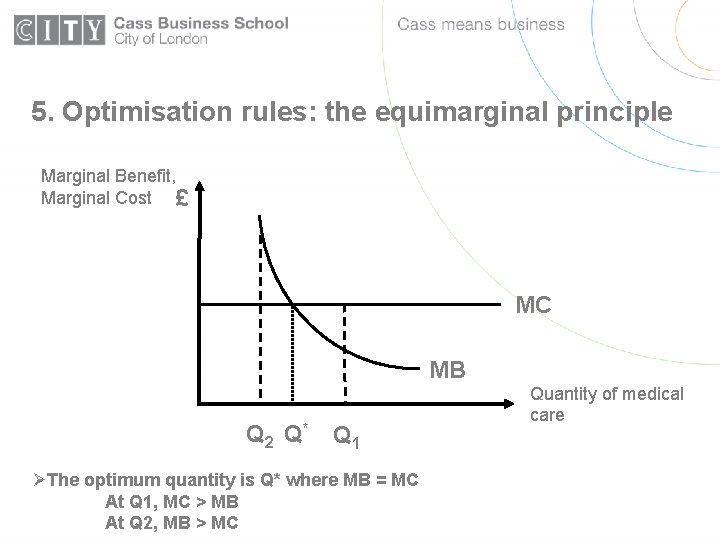 CITY Cass Business School
City of London

Cass means business

5. Optimisation rules: the equimarginal principle

Marginal Benefit, Marginal Cost £

MC

MB

Quantity of medical care

$Q_2$ $Q^*$ $Q_1$

➢The optimum quantity is Q* where MB = MC
At Q1, MC > MB
At Q2, MB > MC